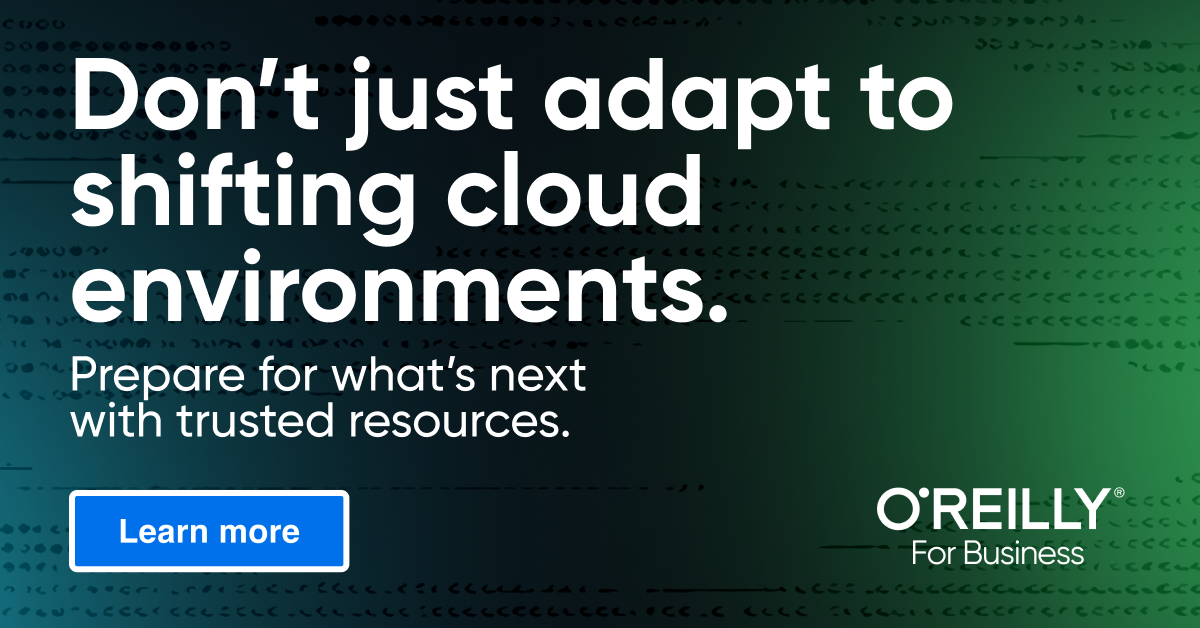 Don't just adapt to shifting cloud environments.

Prepare for what's next with trusted resources.

Learn more

O'REILLY®
For Business